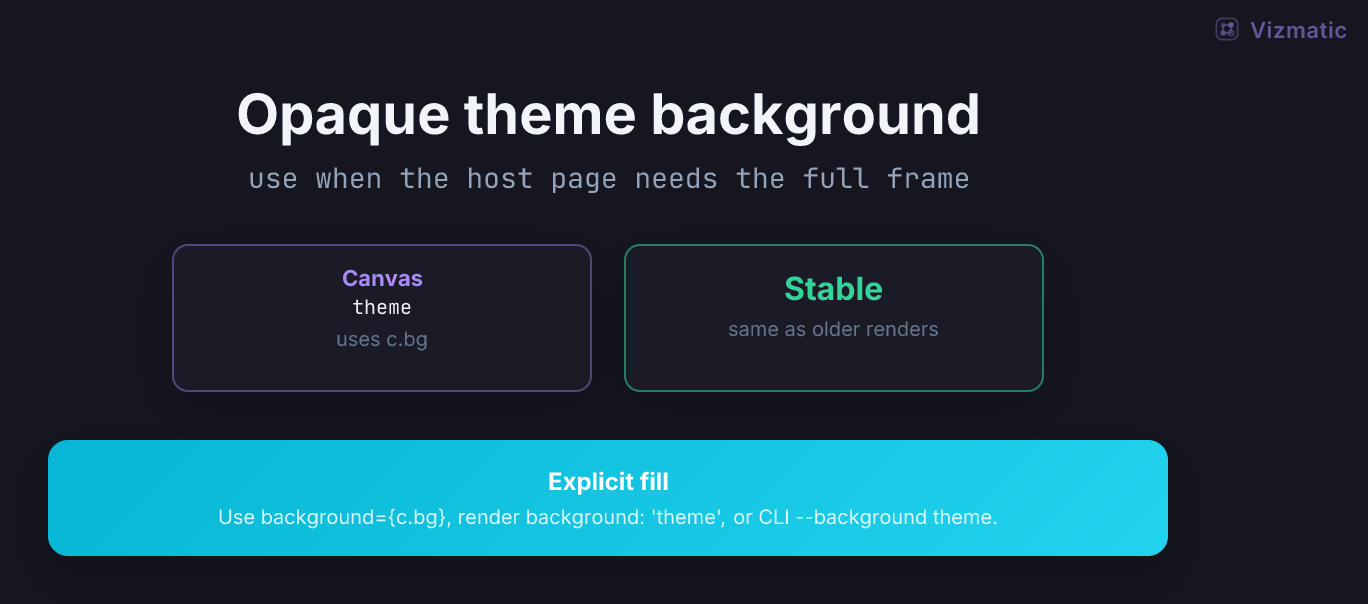 Vizmatic

Opaque theme background

use when the host page needs the full frame

Canvas
theme
uses c.bg

Stable
same as older renders

Explicit fill
Use background={c.bg}, render background: 'theme', or CLI --background theme.